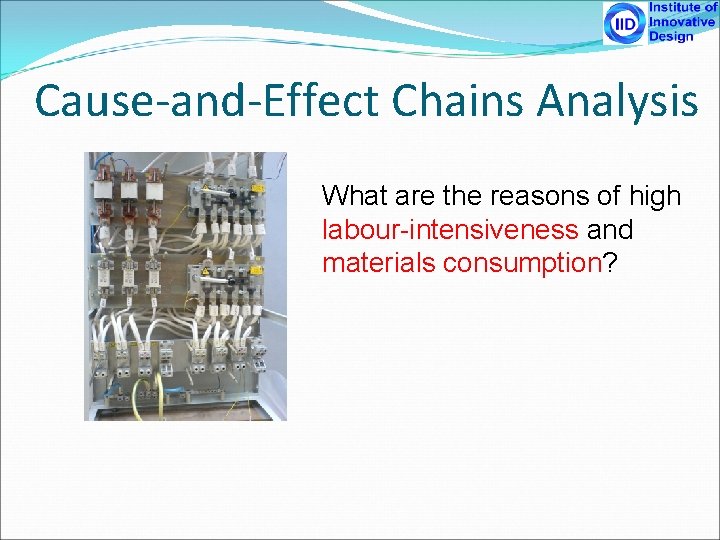 IID Institute of Innovative Design

Cause-and-Effect Chains Analysis

What are the reasons of high labour-intensiveness and materials consumption?